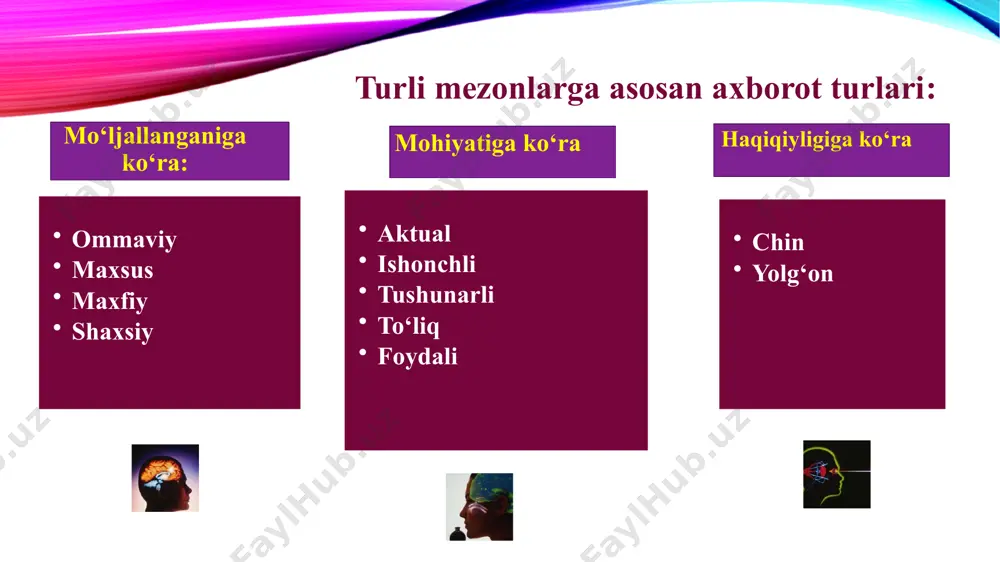 Turli mezonlarga asosan axborot turlari:

Mo‘ljallanganiga ko‘ra:

• Ommaviy
• Maxsus
• Maxfiy
• Shaxsiy

Mohiyatiga ko‘ra

• Aktual
• Ishonchli
• Tushunarli
• To‘liq
• Foydali

Haqiqiyligiga ko‘ra

• Chin
• Yolg‘on

FaylHub.uz